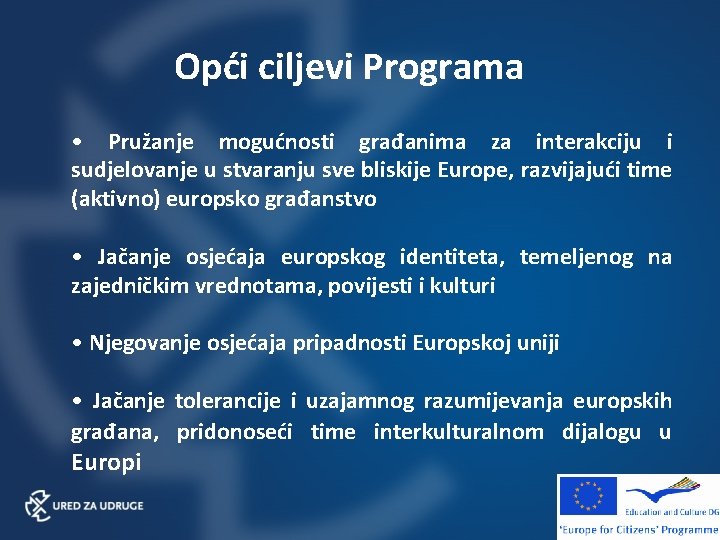 Opći ciljevi Programa

• Pružanje mogućnosti građanima za interakciju i sudjelovanje u stvaranju sve bliskije Europe, razvijajući time (aktivno) europsko građanstvo

• Jačanje osjećaja europskog identiteta, temeljenog na zajedničkim vrednotama, povijesti i kulturi

• Njegovanje osjećaja pripadnosti Europskoj uniji

• Jačanje tolerancije i uzajamnog razumijevanja europskih građana, pridonoseći time interkulturalnom dijalogu u Europi

URED ZA UDRUGE

Education and Culture DG

'Europe for Citizens' Programme